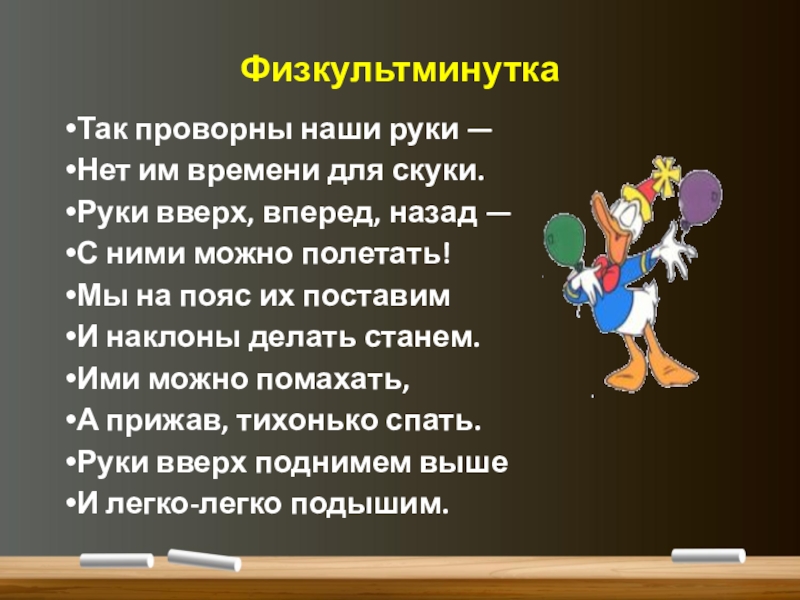 Физкультминутка

•Так проворны наши руки —
•Нет им времени для скуки.
•Руки вверх, вперед, назад —
•С ними можно полетать!
•Мы на пояс их поставим
•И наклоны делать станем.
•Ими можно помахать,
•А прижав, тихонько спать.
•Руки вверх поднимем выше
•И легко-легко подышим.